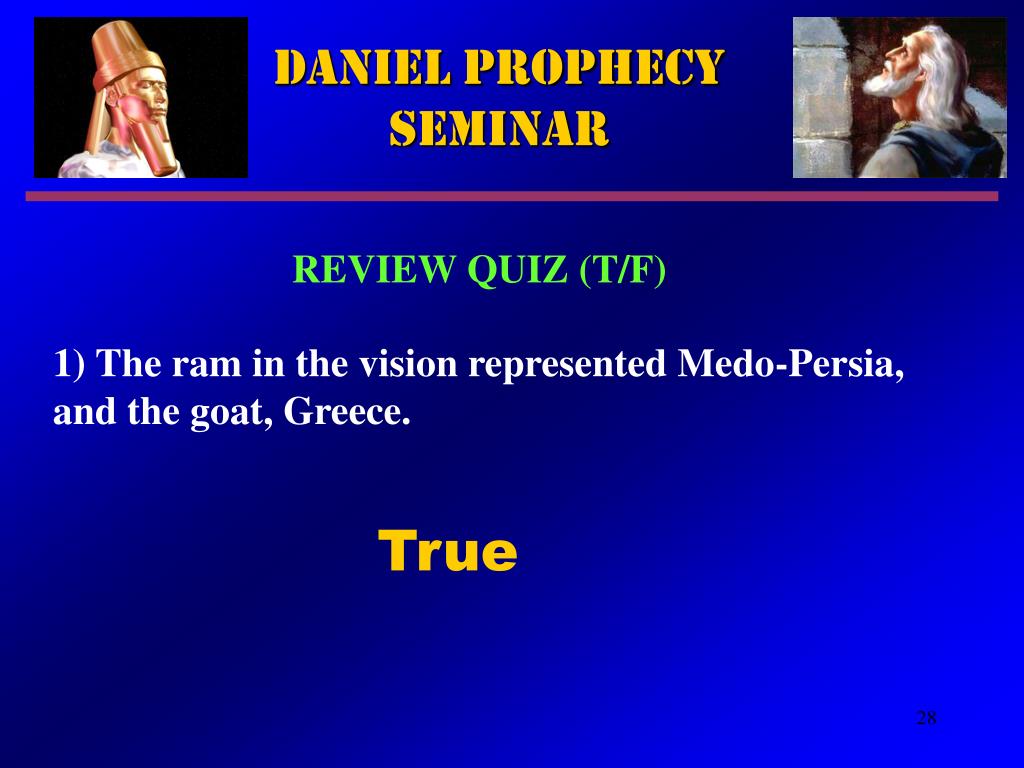 DANIEL PROPHECY SEMINAR

REVIEW QUIZ (T/F)

1) The ram in the vision represented Medo-Persia, and the goat, Greece.

True

28